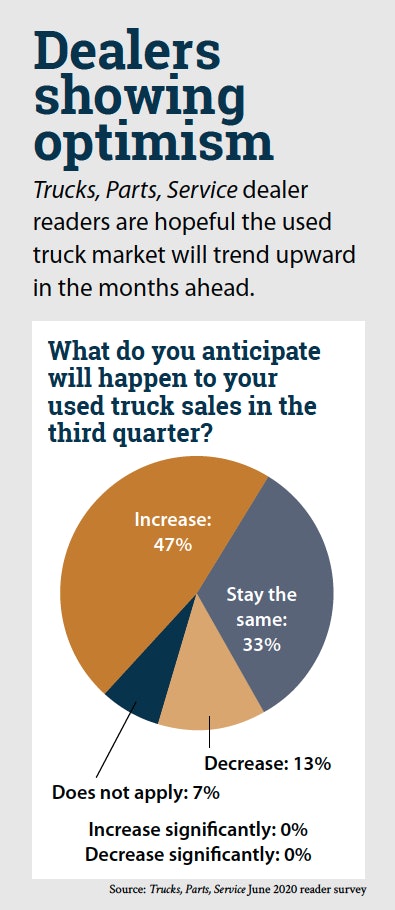 Dealers showing optimism

Trucks, Parts, Service dealer readers are hopeful the used truck market will trend upward in the months ahead.

What do you anticipate will happen to your used truck sales in the third quarter?

Increase: 47%

Stay the same: 33%

Decrease: 13%

Does not apply: 7%

Increase significantly: 0%
Decrease significantly: 0%

Source: Trucks, Parts, Service June 2020 reader survey